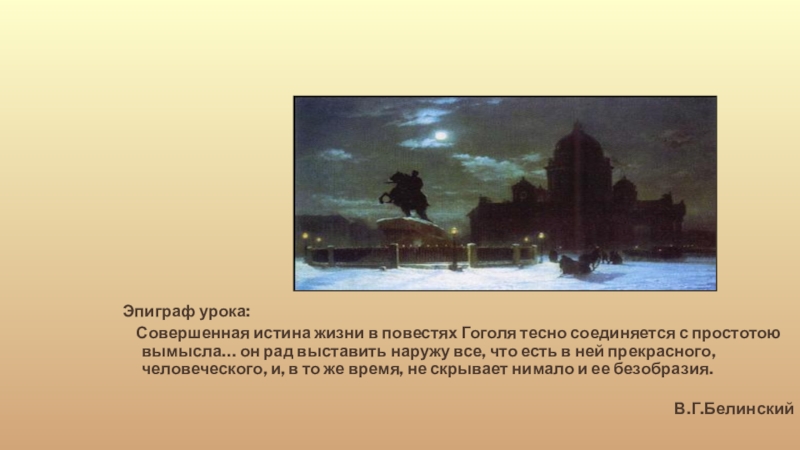 Эпиграф урока:

Совершенная истина жизни в повестях Гоголя тесно соединяется с простотою вымысла… он рад выставить наружу все, что есть в ней прекрасного, человеческого, и, в то же время, не скрывает нимало и ее безобразия.

В.Г.Белинский